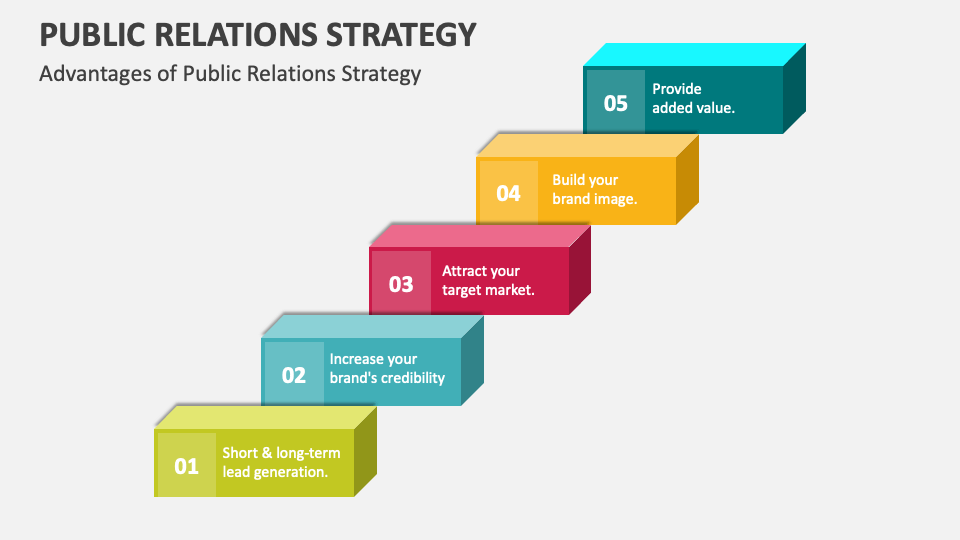 PUBLIC RELATIONS STRATEGY

Advantages of Public Relations Strategy

05 Provide added value.

04 Build your brand image.

03 Attract your target market.

02 Increase your brand's credibility

01 Short & long-term lead generation.